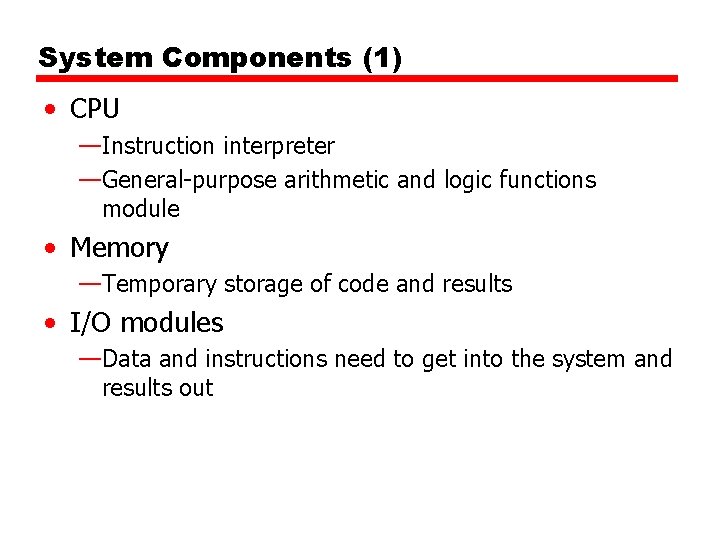 System Components (1)

• CPU

—Instruction interpreter

—General-purpose arithmetic and logic functions module

• Memory

—Temporary storage of code and results

• I/O modules

—Data and instructions need to get into the system and results out